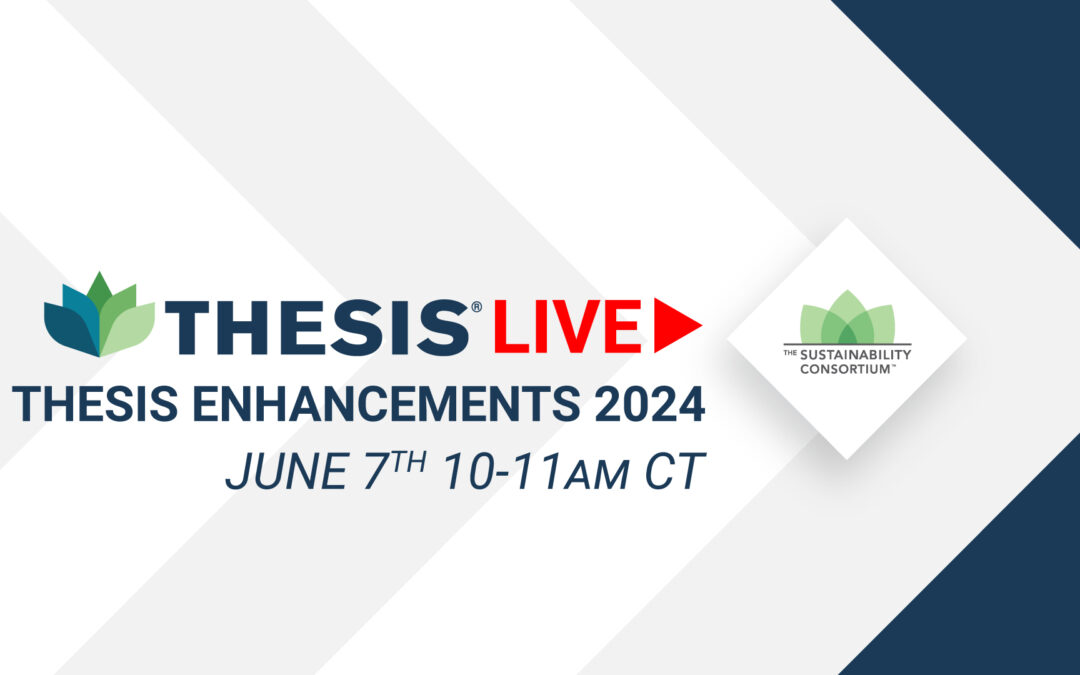 THESIS® LIVE

THESIS ENHANCEMENTS 2024

JUNE 7TH 10-11AM CT

THE SUSTAINABILITY CONSORTIUM™